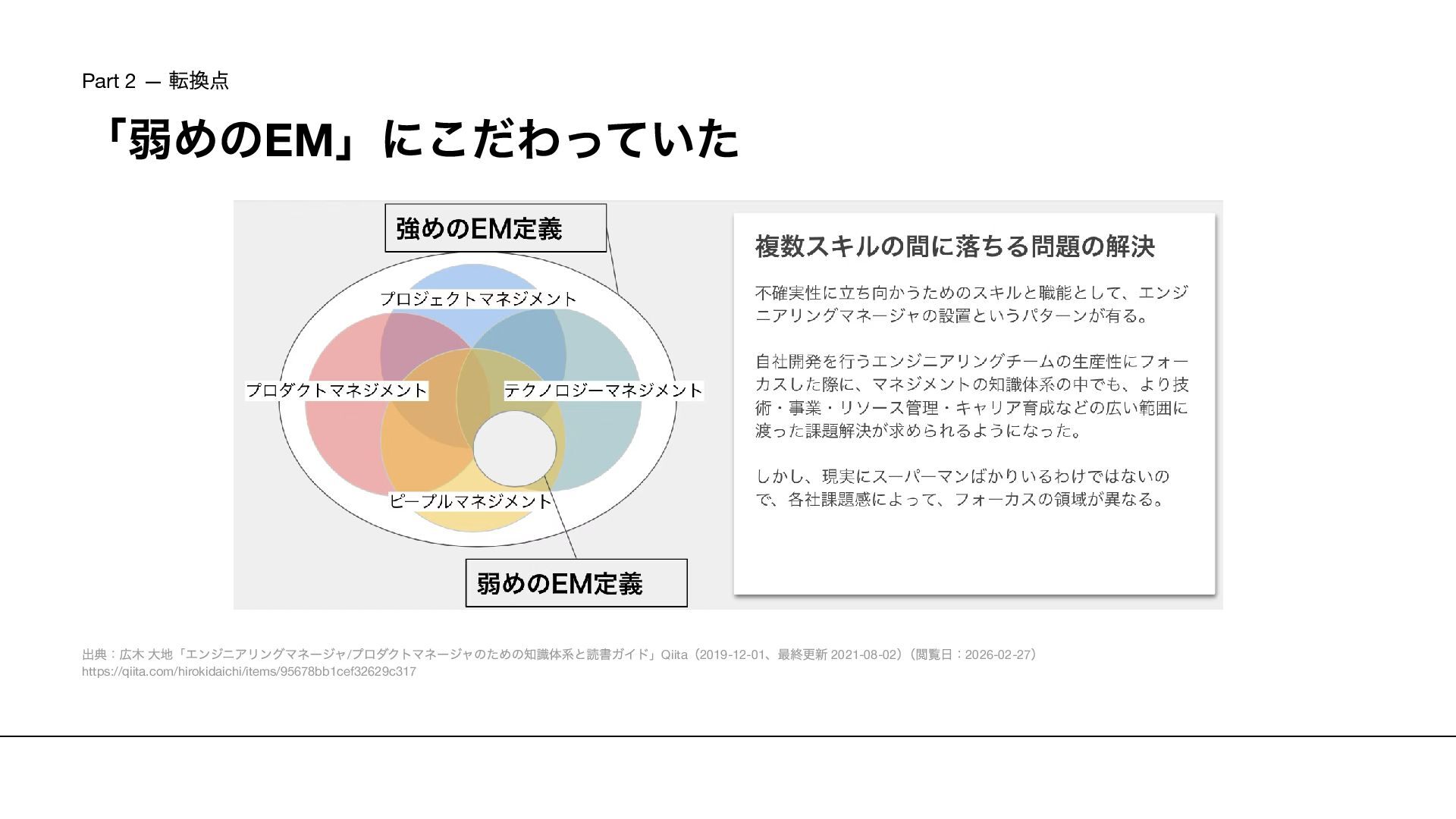 Part 2 — 転換点

「弱めのEM」にこだわっていた

強めのEM定義

プロジェクトマネジメント

プロダクトマネジメント

テクノロジーマネジメント

ピープルマネジメント

弱めのEM定義

複数スキルの間に落ちる問題の解決

不確実性に立ち向かうためのスキルと職能として、エンジニアリングマネージャの設置というパターンが有る。

自社開発を行うエンジニアリングチームの生産性にフォーカスした際に、マネジメントの知識体系の中でも、より技術・事業・リソース管理・キャリア育成などの広い範囲に渡った課題解決が求められるようになった。

しかし、現実にスーパーマンばかりいるわけではないので、各社課題感によって、フォーカスの領域が異なる。

出典：広木 大地「エンジニアリングマネージャ/プロダクトマネージャのための知識体系と読書ガイド」Qiita（2019-12-01、最終更新 2021-08-02）（閲覧日：2026-02-27）
https://qiita.com/hirokidaichi/items/95678bb1cef32629c317